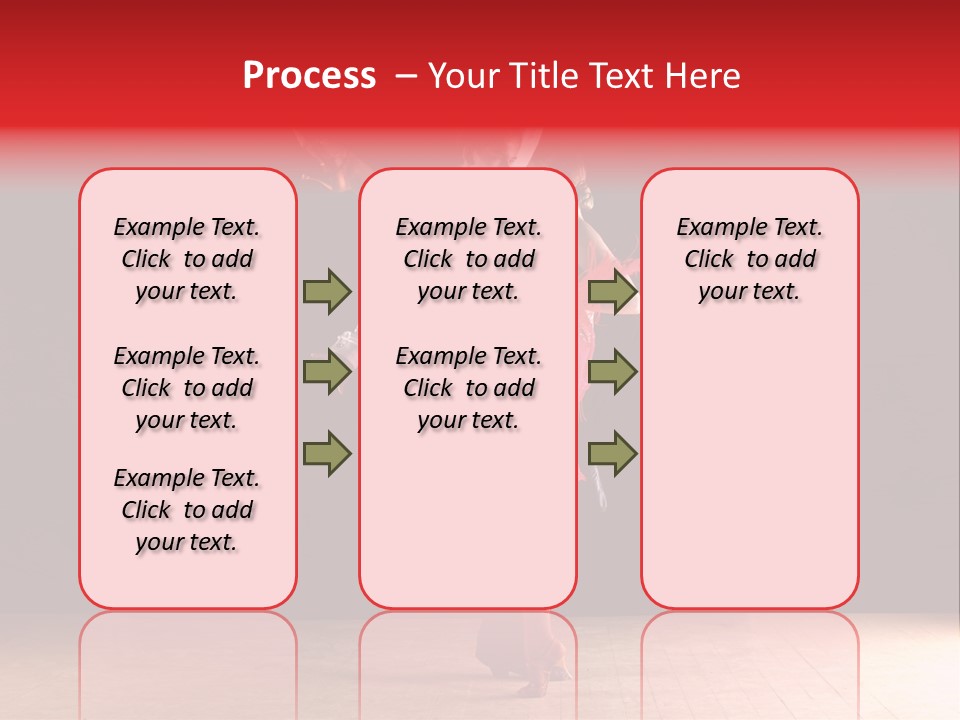 Process – Your Title Text Here

Example Text. Click to add your text.

Example Text. Click to add your text.

Example Text. Click to add your text.

Example Text. Click to add your text.

Example Text. Click to add your text.

Example Text. Click to add your text.